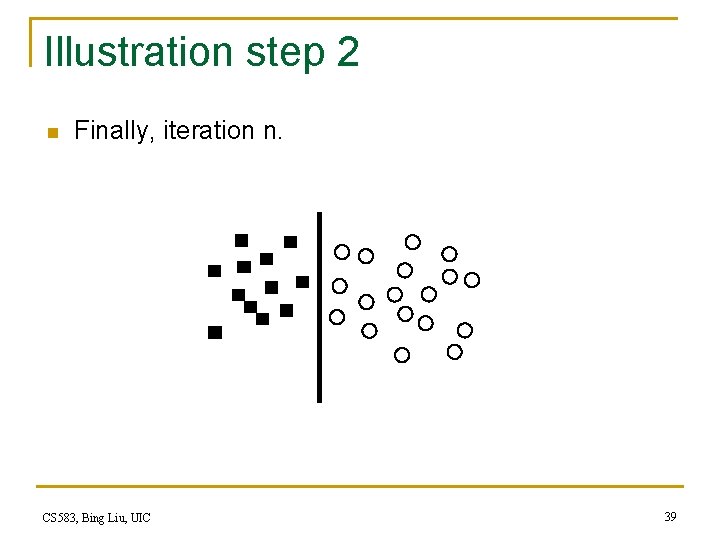 Illustration step 2

Finally, iteration n.

CS583, Bing Liu, UIC

39